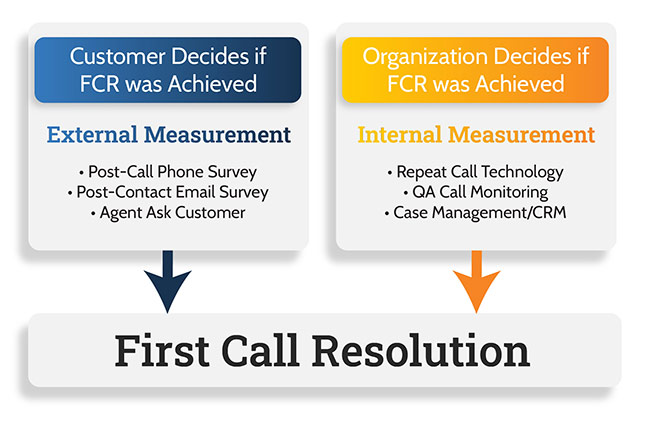 Customer Decides if FCR was Achieved

External Measurement

• Post-Call Phone Survey
• Post-Contact Email Survey
• Agent Ask Customer

Organization Decides if FCR was Achieved

Internal Measurement

• Repeat Call Technology
• QA Call Monitoring
• Case Management/CRM

First Call Resolution